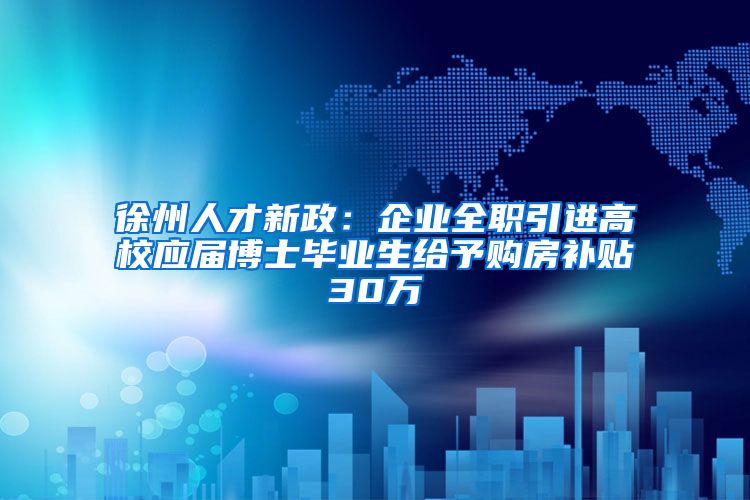 徐州人才新政：企业全职引进高校应届博士毕业生给予购房补贴30万